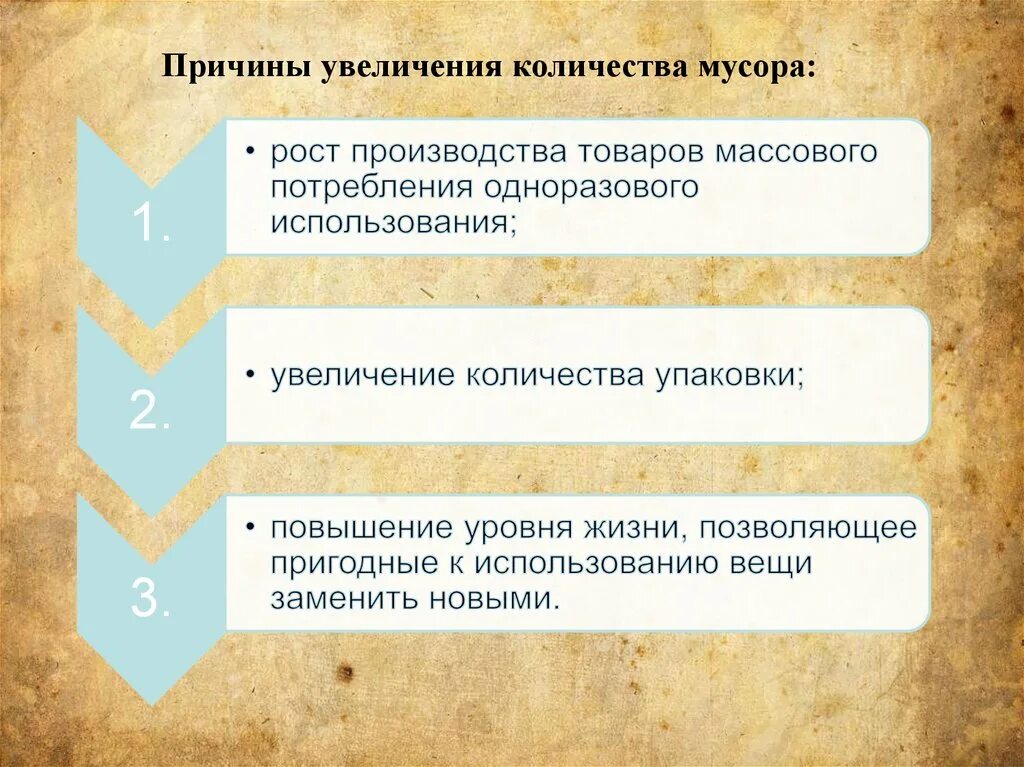 Причины увеличения количества мусора:

1.

• рост производства товаров массового потребления одноразового использования;

2.

• увеличение количества упаковки;

3.

• повышение уровня жизни, позволяющее пригодные к использованию вещи заменить новыми.